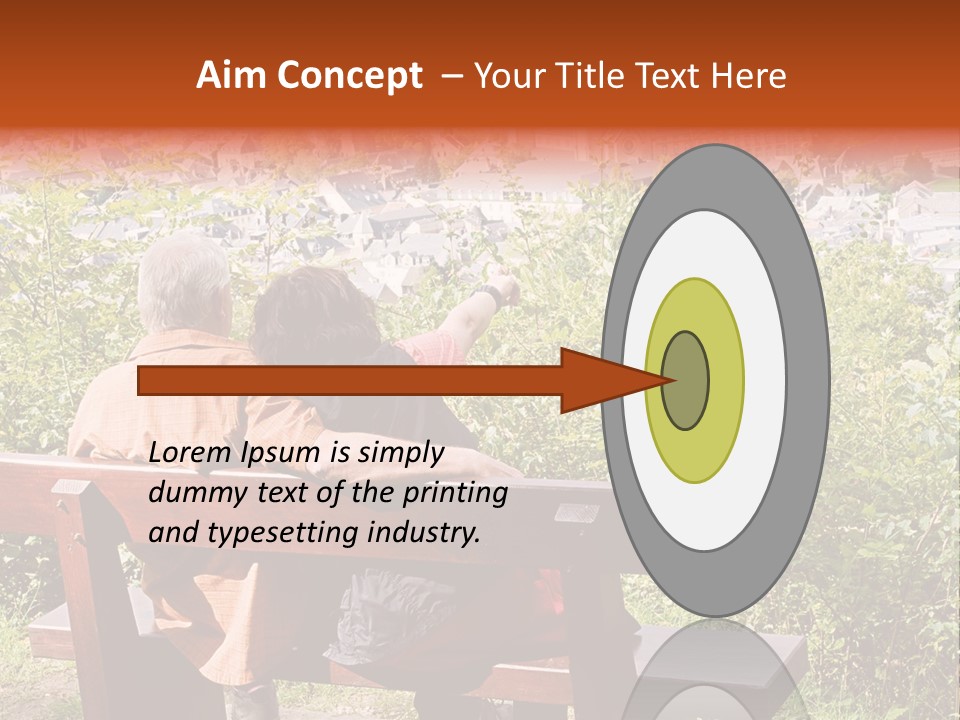 Aim Concept – Your Title Text Here

Lorem Ipsum is simply dummy text of the printing and typesetting industry.